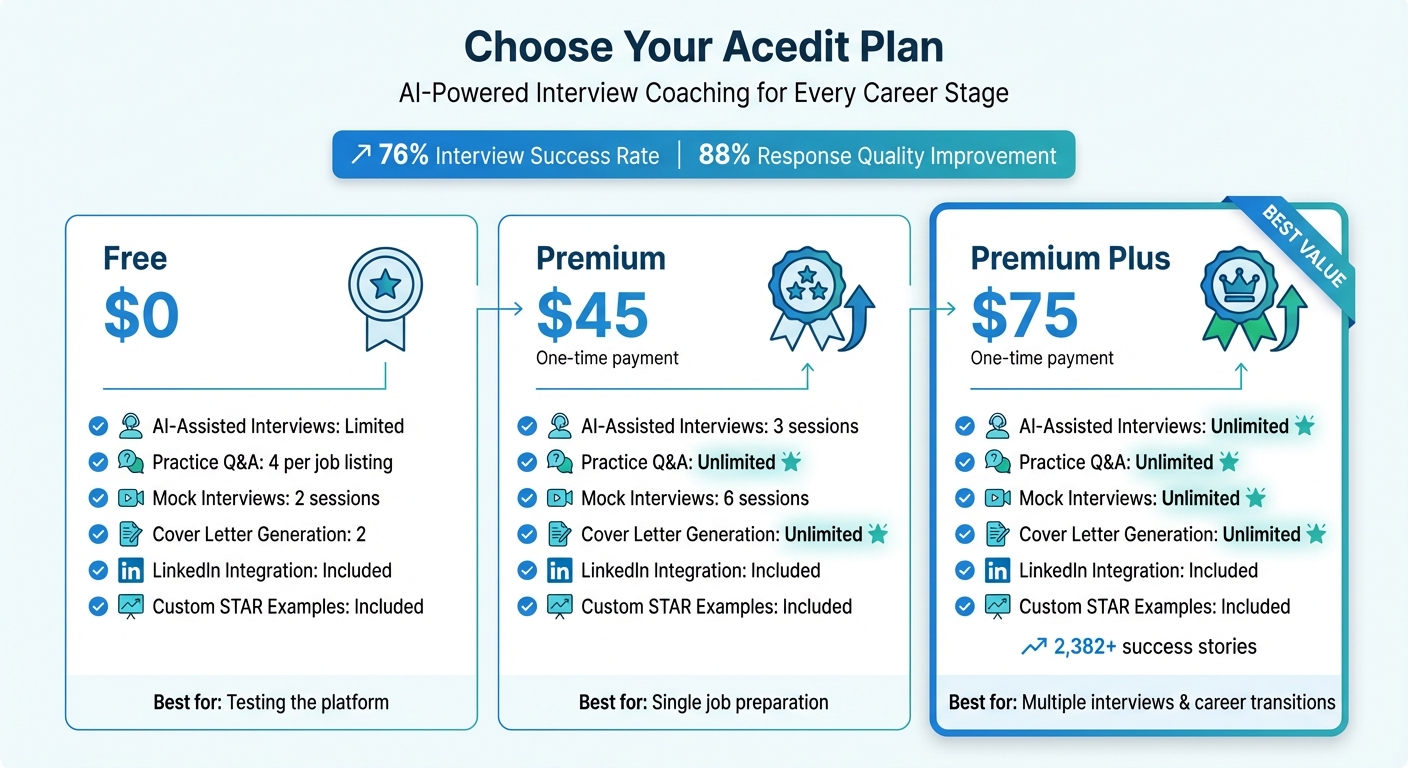 Choose Your Acedit Plan

AI-Powered Interview Coaching for Every Career Stage

76% Interview Success Rate | 88% Response Quality Improvement

Free
$0

AI-Assisted Interviews: Limited
Practice Q&A: 4 per job listing
Mock Interviews: 2 sessions
Cover Letter Generation: 2
LinkedIn Integration: Included
Custom STAR Examples: Included

Best for: Testing the platform

Premium
$45
One-time payment

AI-Assisted Interviews: 3 sessions
Practice Q&A: Unlimited
Mock Interviews: 6 sessions
Cover Letter Generation: Unlimited
LinkedIn Integration: Included
Custom STAR Examples: Included

Best for: Single job preparation

BEST VALUE

Premium Plus
$75
One-time payment

AI-Assisted Interviews: Unlimited
Practice Q&A: Unlimited
Mock Interviews: Unlimited
Cover Letter Generation: Unlimited
LinkedIn Integration: Included
Custom STAR Examples: Included

2,382+ success stories

Best for: Multiple interviews & career transitions